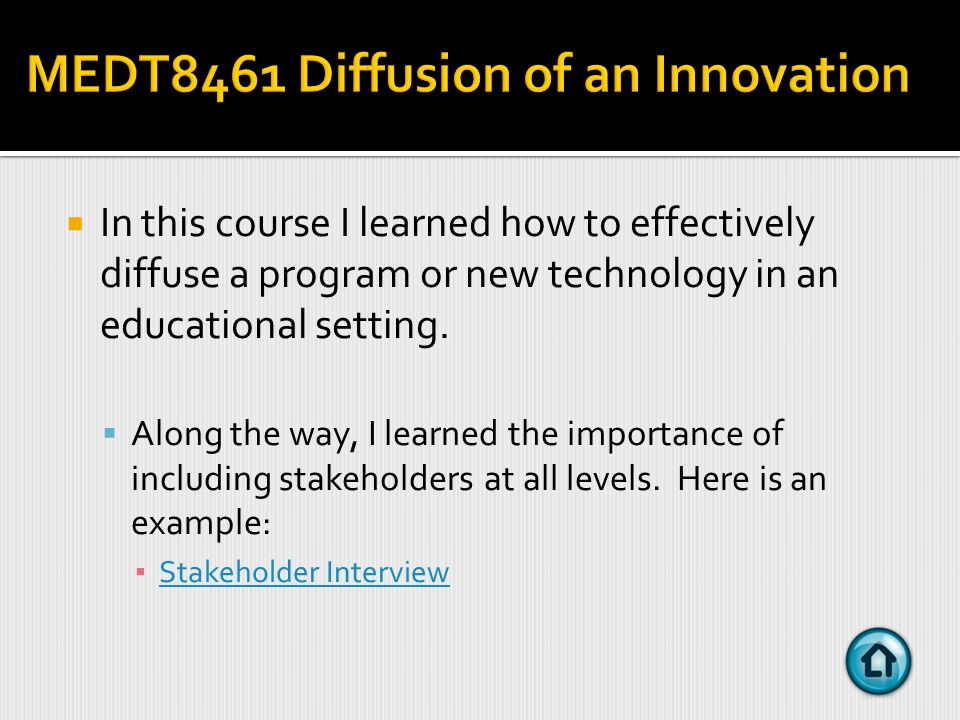 MEDT8461 Diffusion of an Innovation

In this course I learned how to effectively diffuse a program or new technology in an educational setting.

Along the way, I learned the importance of including stakeholders at all levels. Here is an example:

Stakeholder Interview